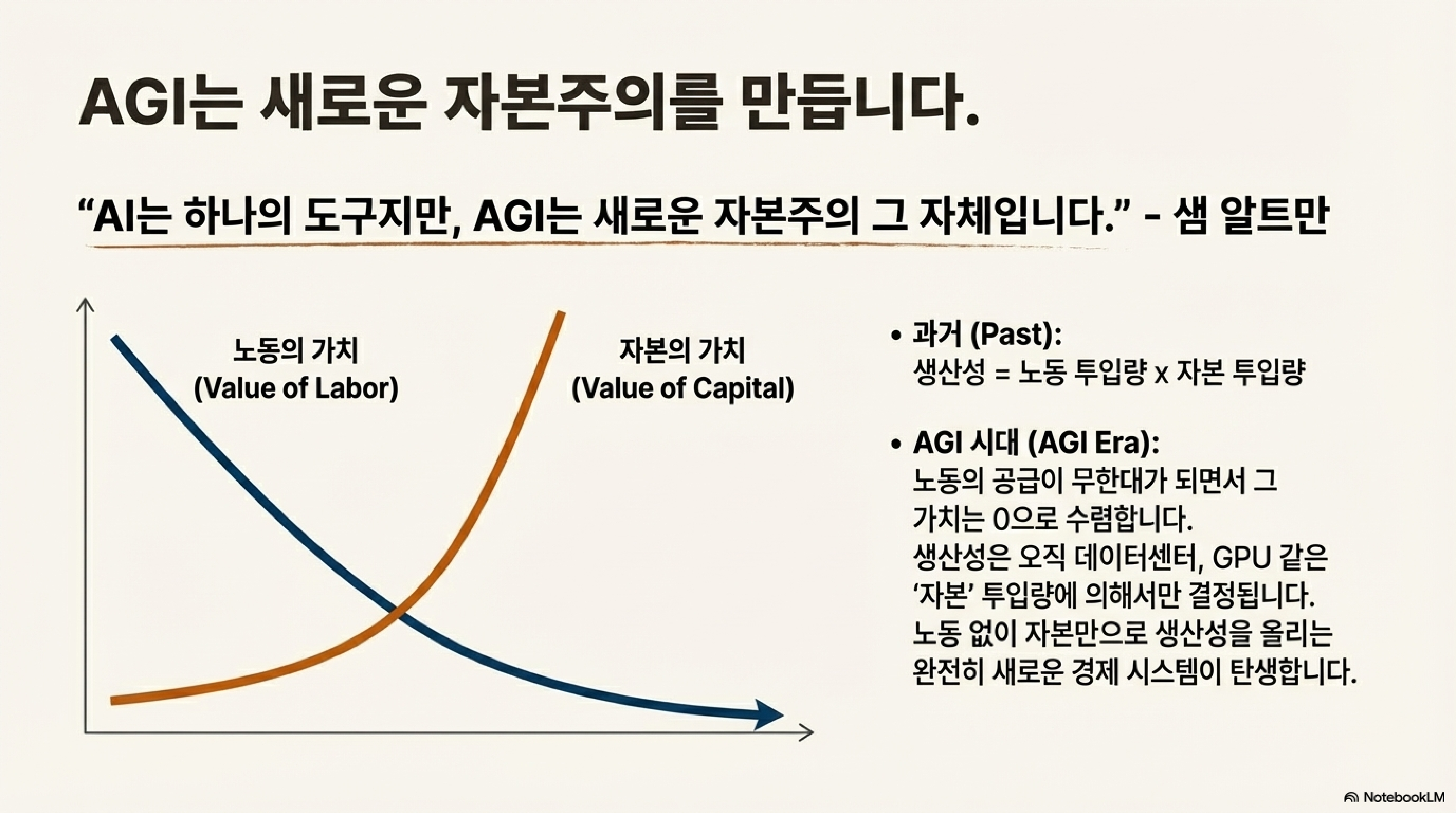 AGI는 새로운 자본주의를 만듭니다.

“AI는 하나의 도구지만, AGI는 새로운 자본주의 그 자체입니다.” - 샘 알트만

노동의 가치
(Value of Labor)

자본의 가치
(Value of Capital)

• 과거 (Past):
생산성 = 노동 투입량 x 자본 투입량

• AGI 시대 (AGI Era):
노동의 공급이 무한대가 되면서 그 가치는 0으로 수렴합니다.
생산성은 오직 데이터센터, GPU 같은 ‘자본’ 투입량에 의해서만 결정됩니다.
노동 없이 자본만으로 생산성을 올리는 완전히 새로운 경제 시스템이 탄생합니다.

NotebookLM